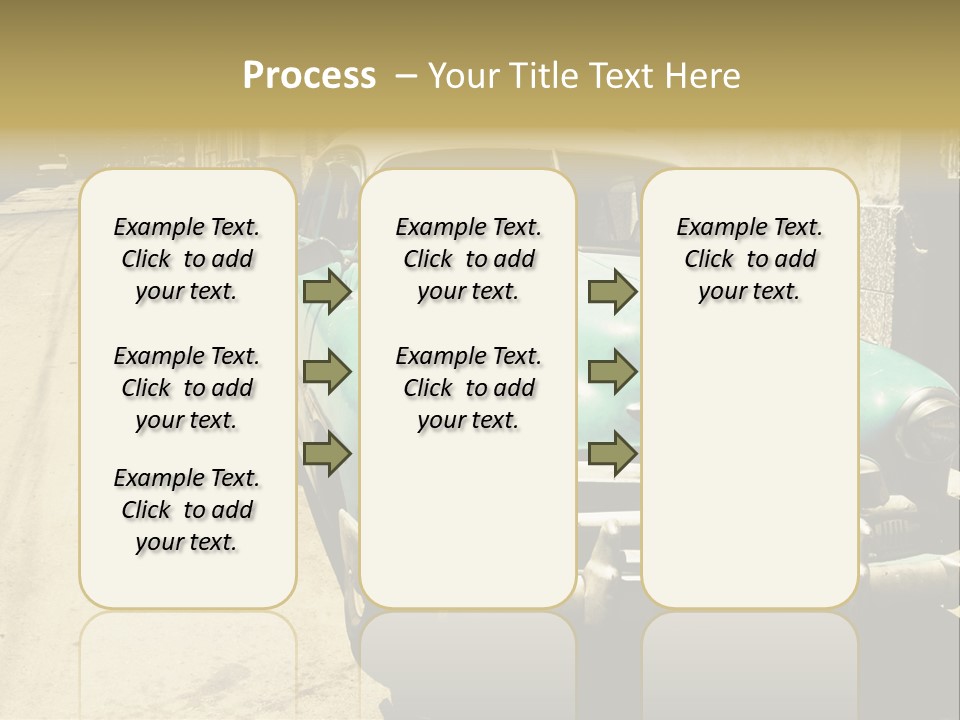 Process – Your Title Text Here

Example Text. Click to add your text.

Example Text. Click to add your text.

Example Text. Click to add your text.

Example Text. Click to add your text.

Example Text. Click to add your text.

Example Text. Click to add your text.